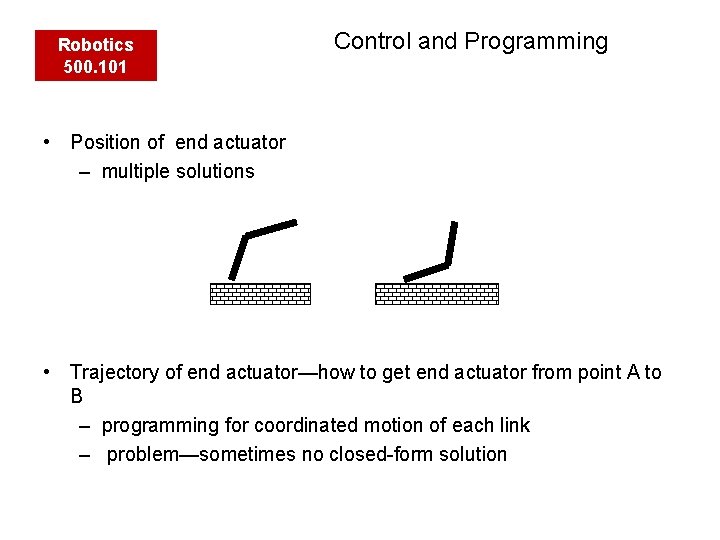 Robotics
500.101

Control and Programming

• Position of end actuator
– multiple solutions

• Trajectory of end actuator—how to get end actuator from point A to B
– programming for coordinated motion of each link
– problem—sometimes no closed-form solution